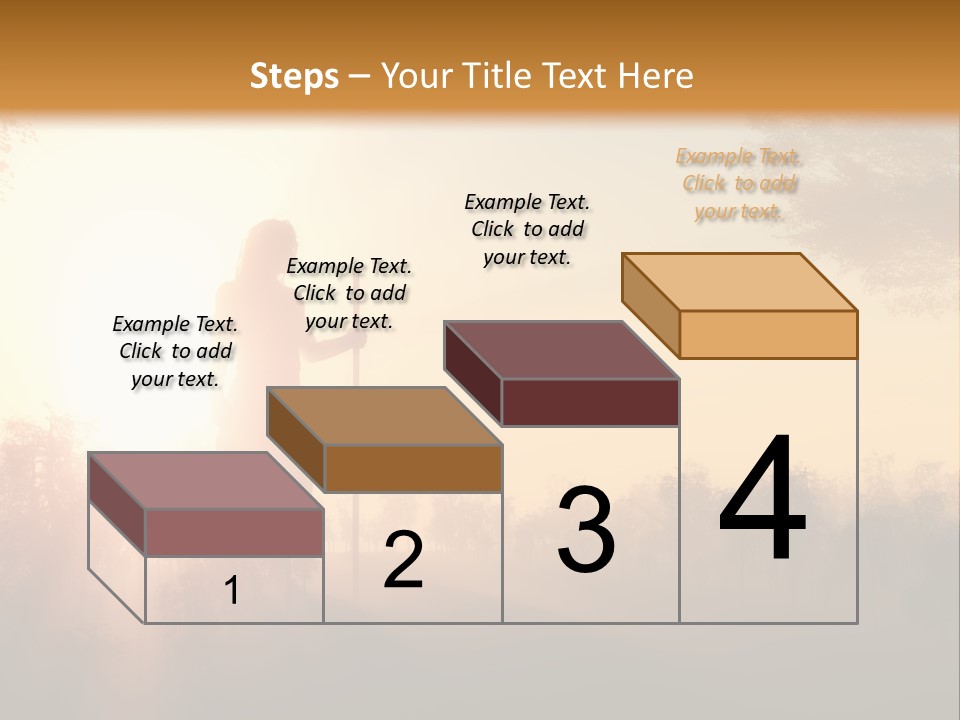 Steps – Your Title Text Here

Example Text. Click to add your text.

Example Text. Click to add your text.

Example Text. Click to add your text.

Example Text. Click to add your text.

1

2

3

4